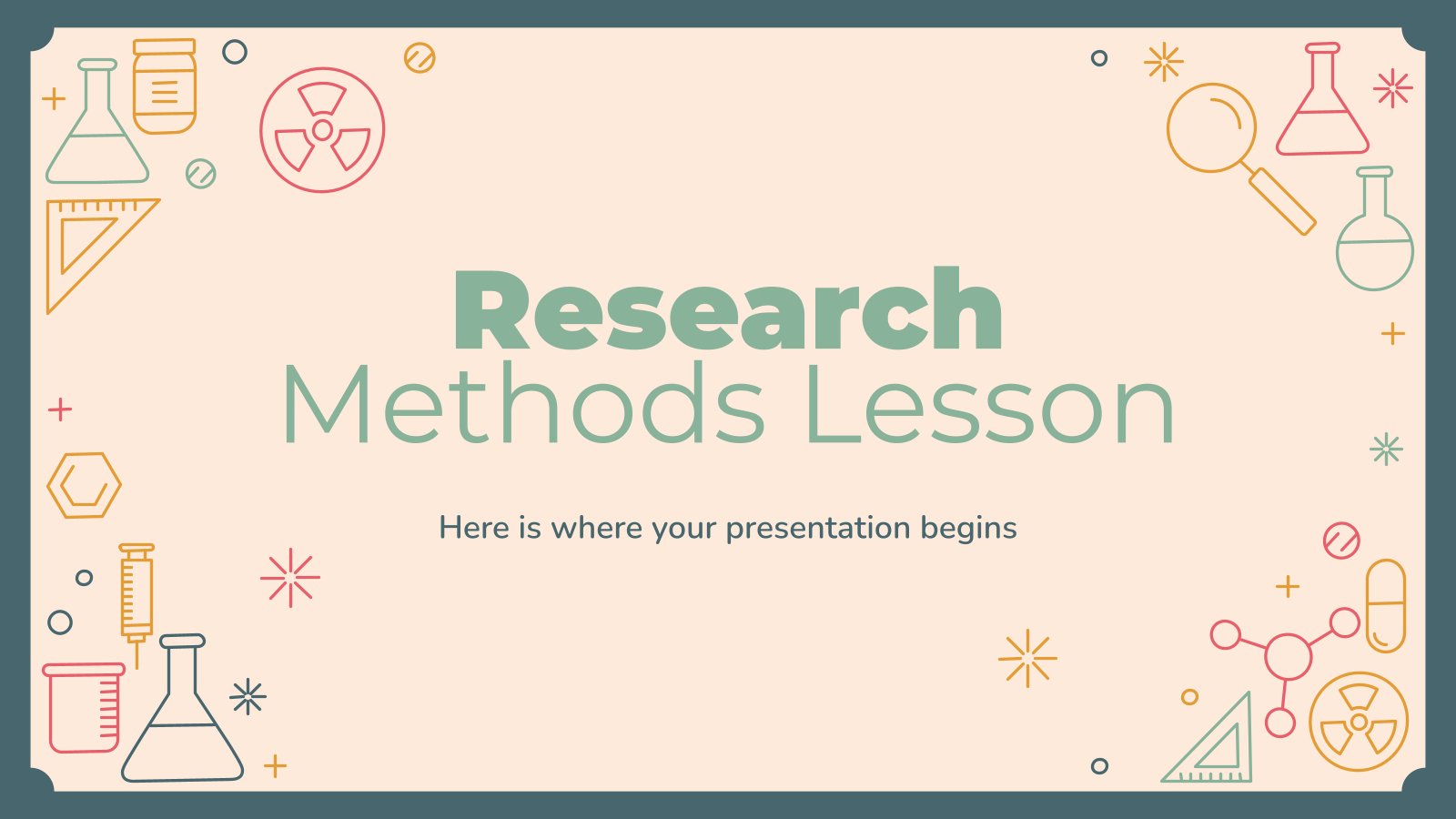 Research
Methods Lesson

Here is where your presentation begins